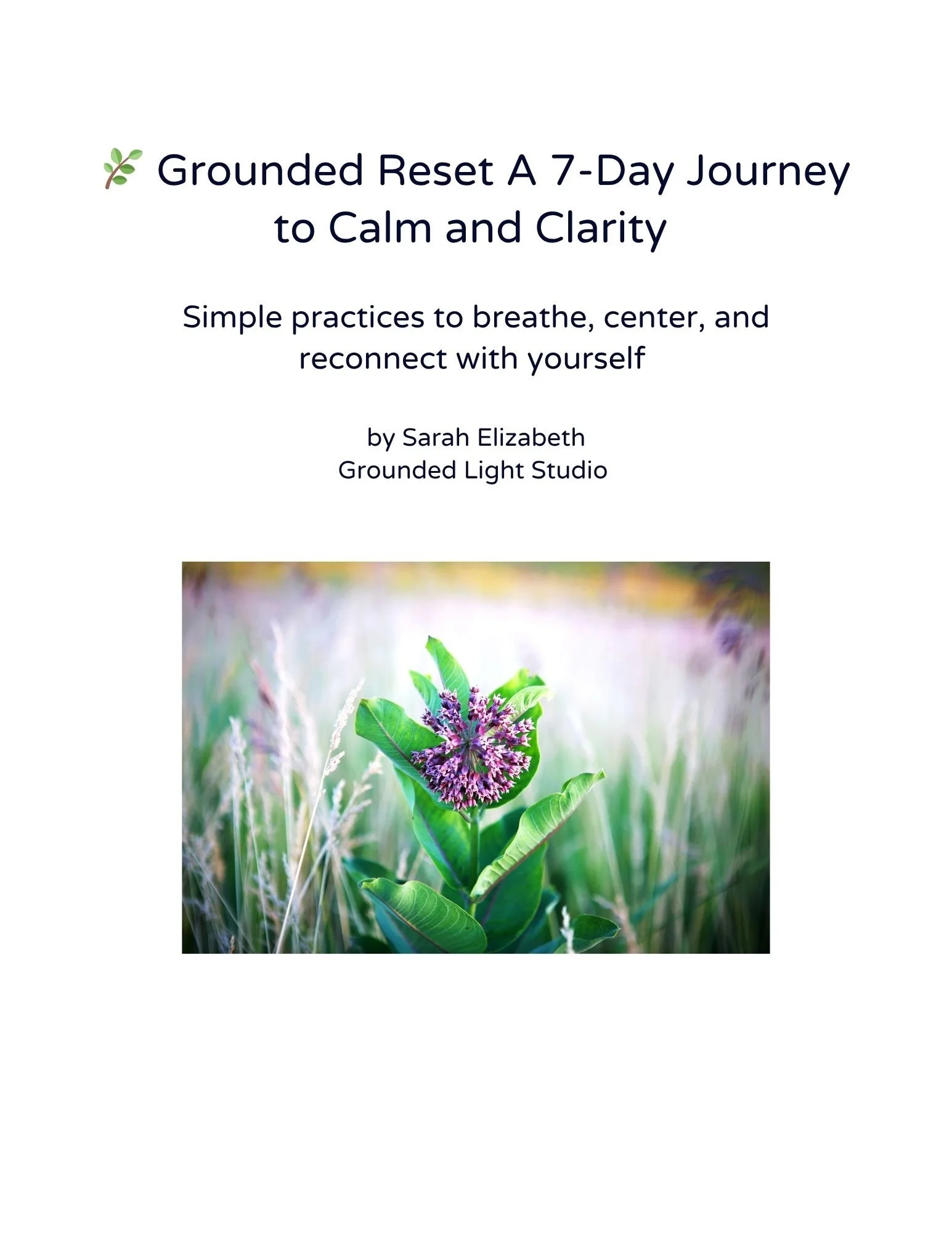 🌿 Grounded Reset A 7-Day Journey to Calm and Clarity

Simple practices to breathe, center, and reconnect with yourself

by Sarah Elizabeth
Grounded Light Studio